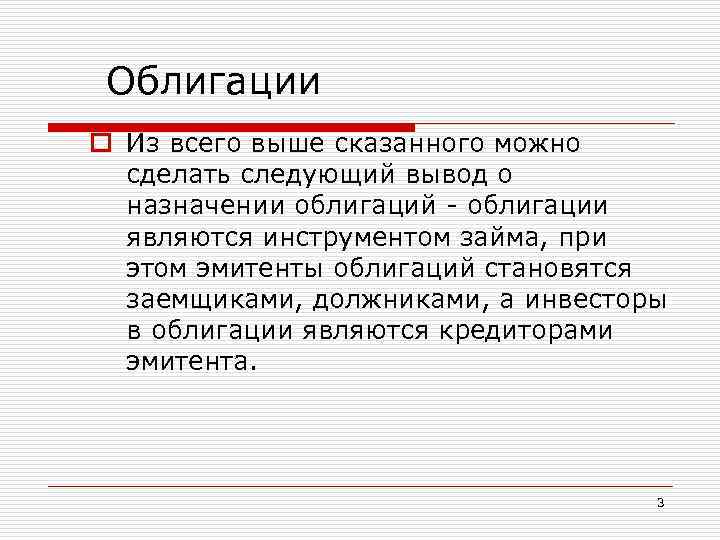 Облигации

Из всего выше сказанного можно сделать следующий вывод о назначении облигаций - облигации являются инструментом займа, при этом эмитенты облигаций становятся заемщиками, должниками, а инвесторы в облигации являются кредиторами эмитента.

3